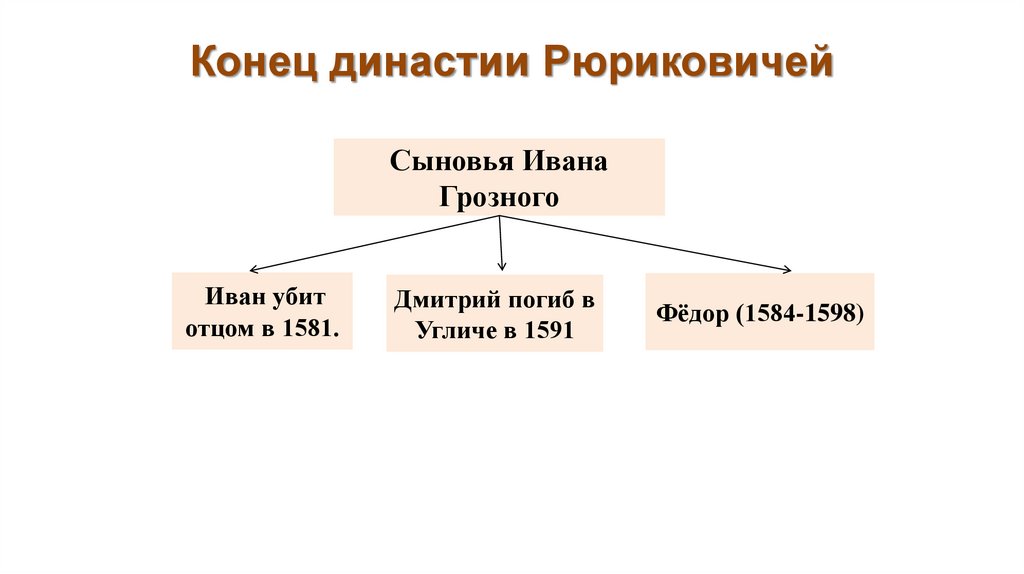 Конец династии Рюриковичей

Сыновья Ивана Грозного

Иван убит отцом в 1581.

Дмитрий погиб в Угличе в 1591

Фёдор (1584-1598)